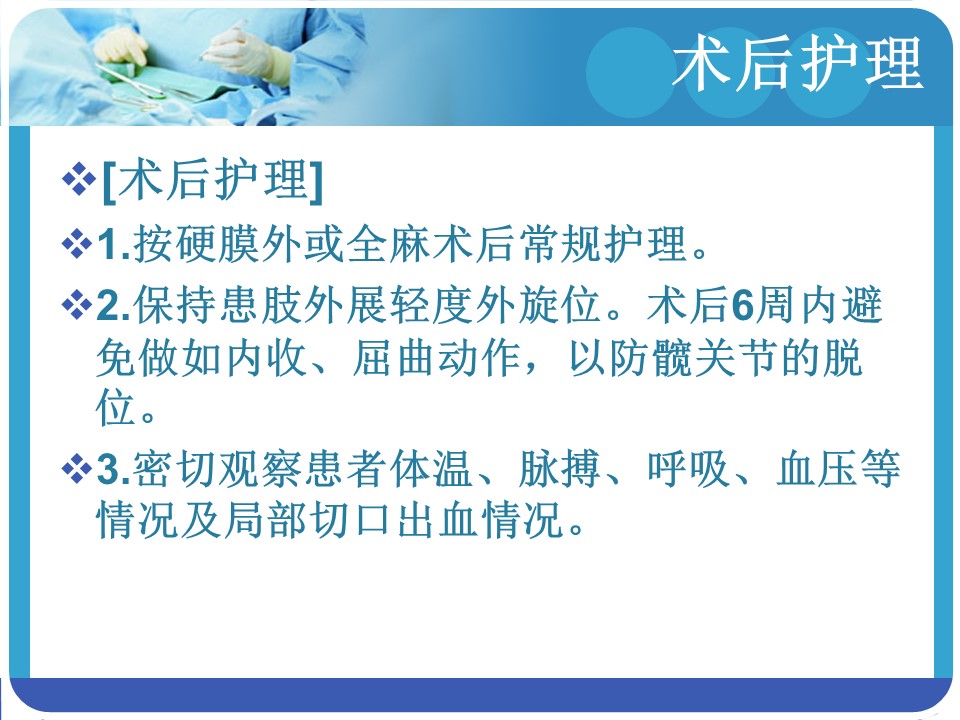 术后护理

❖[术后护理]

❖1.按硬膜外或全麻术后常规护理。

❖2.保持患肢外展轻度外旋位。术后6周内避免做如内收、屈曲动作，以防髋关节的脱位。

❖3.密切观察患者体温、脉搏、呼吸、血压等情况及局部切口出血情况。